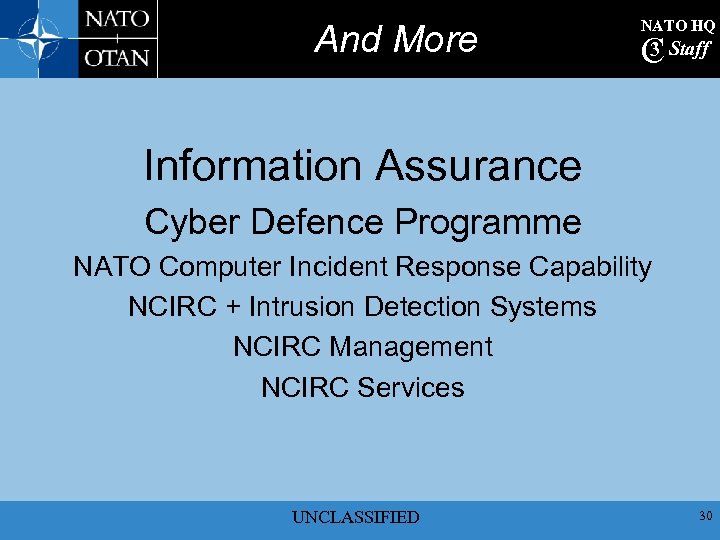 NATO
OTAN

And More

NATO HQ
C3 Staff

Information Assurance

Cyber Defence Programme

NATO Computer Incident Response Capability

NCIRC + Intrusion Detection Systems

NCIRC Management

NCIRC Services

UNCLASSIFIED

30